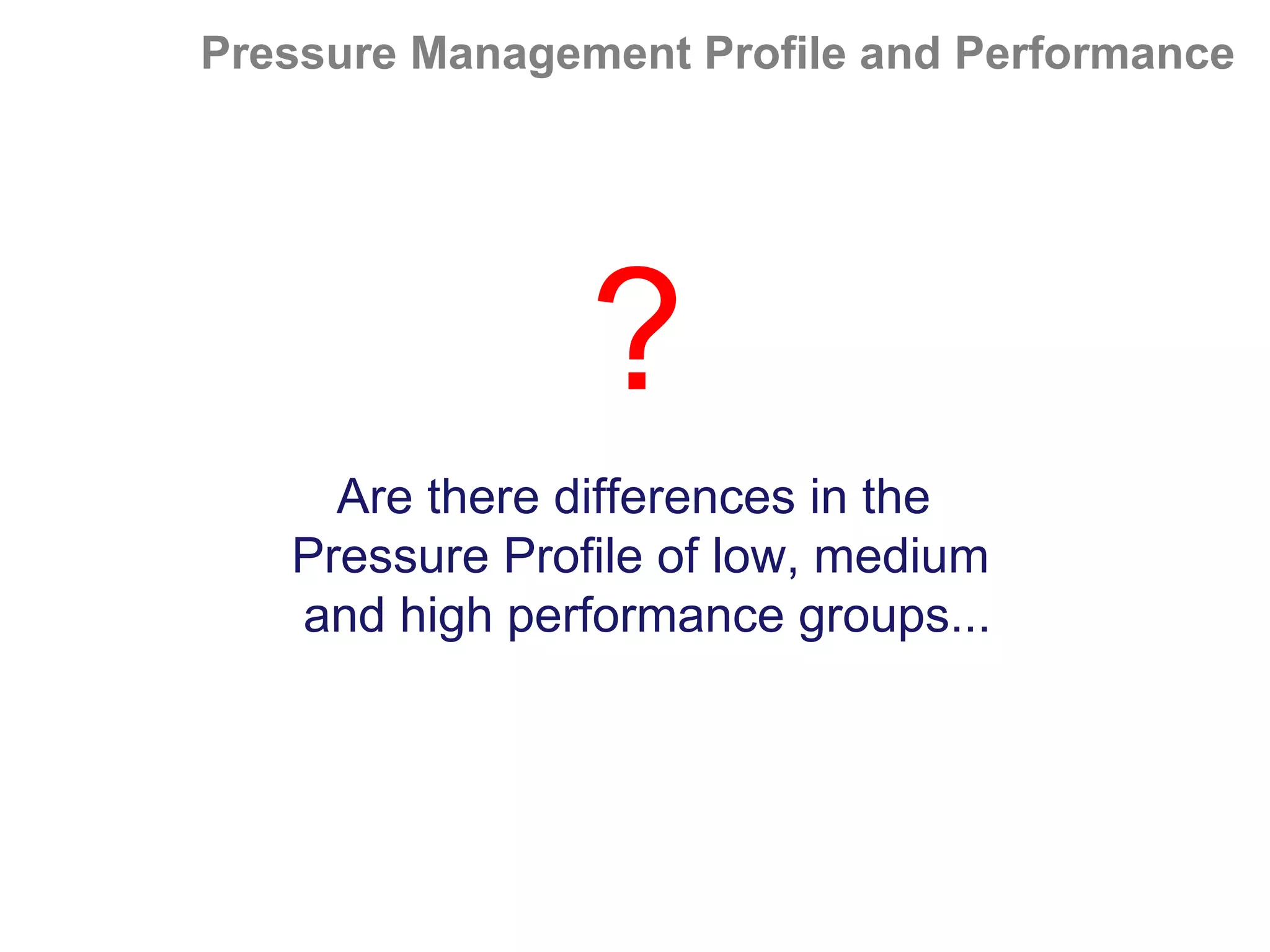 Pressure Management Profile and Performance

?

Are there differences in the Pressure Profile of low, medium and high performance groups...